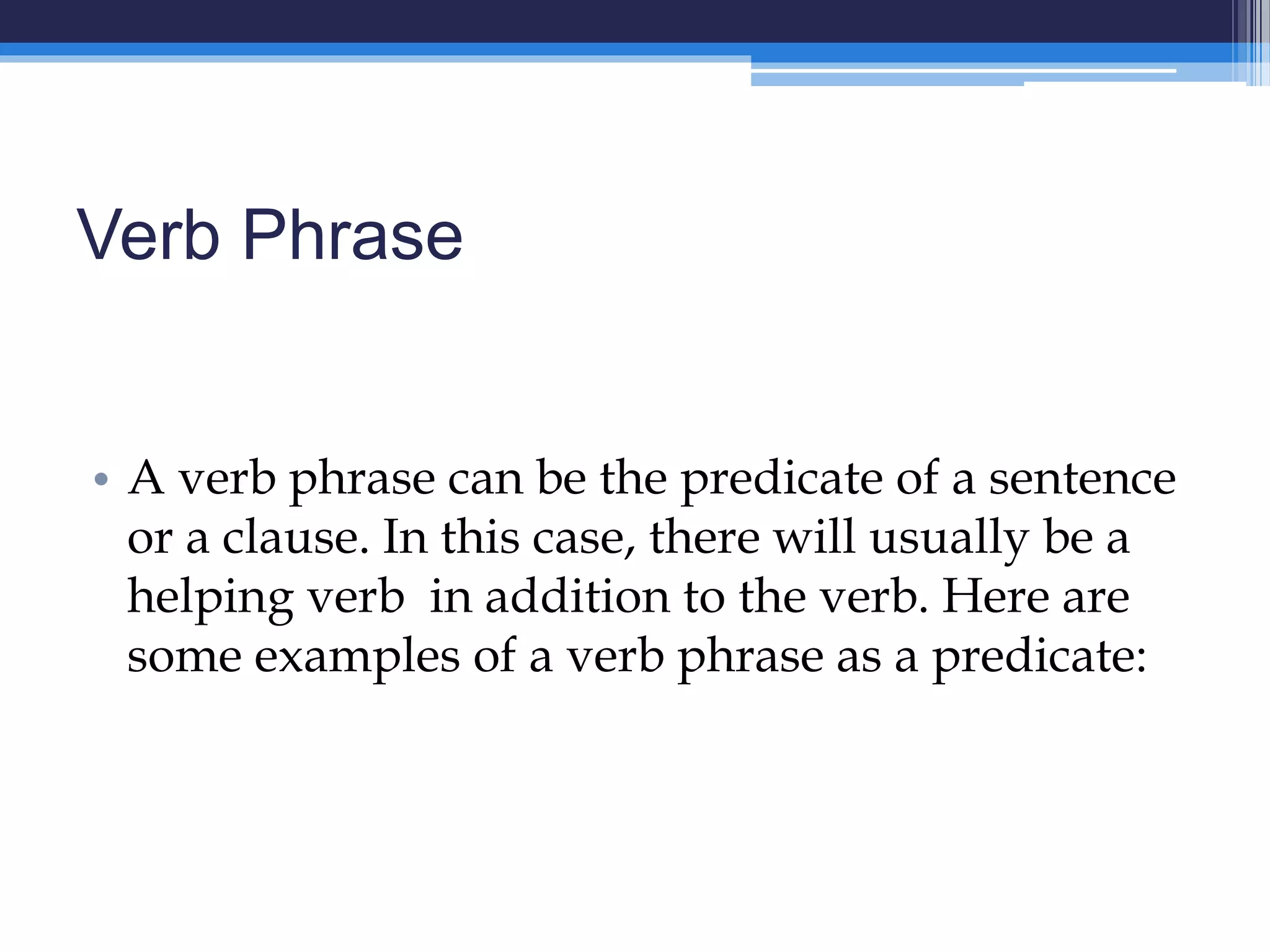 Verb Phrase

• A verb phrase can be the predicate of a sentence or a clause. In this case, there will usually be a helping verb in addition to the verb. Here are some examples of a verb phrase as a predicate: